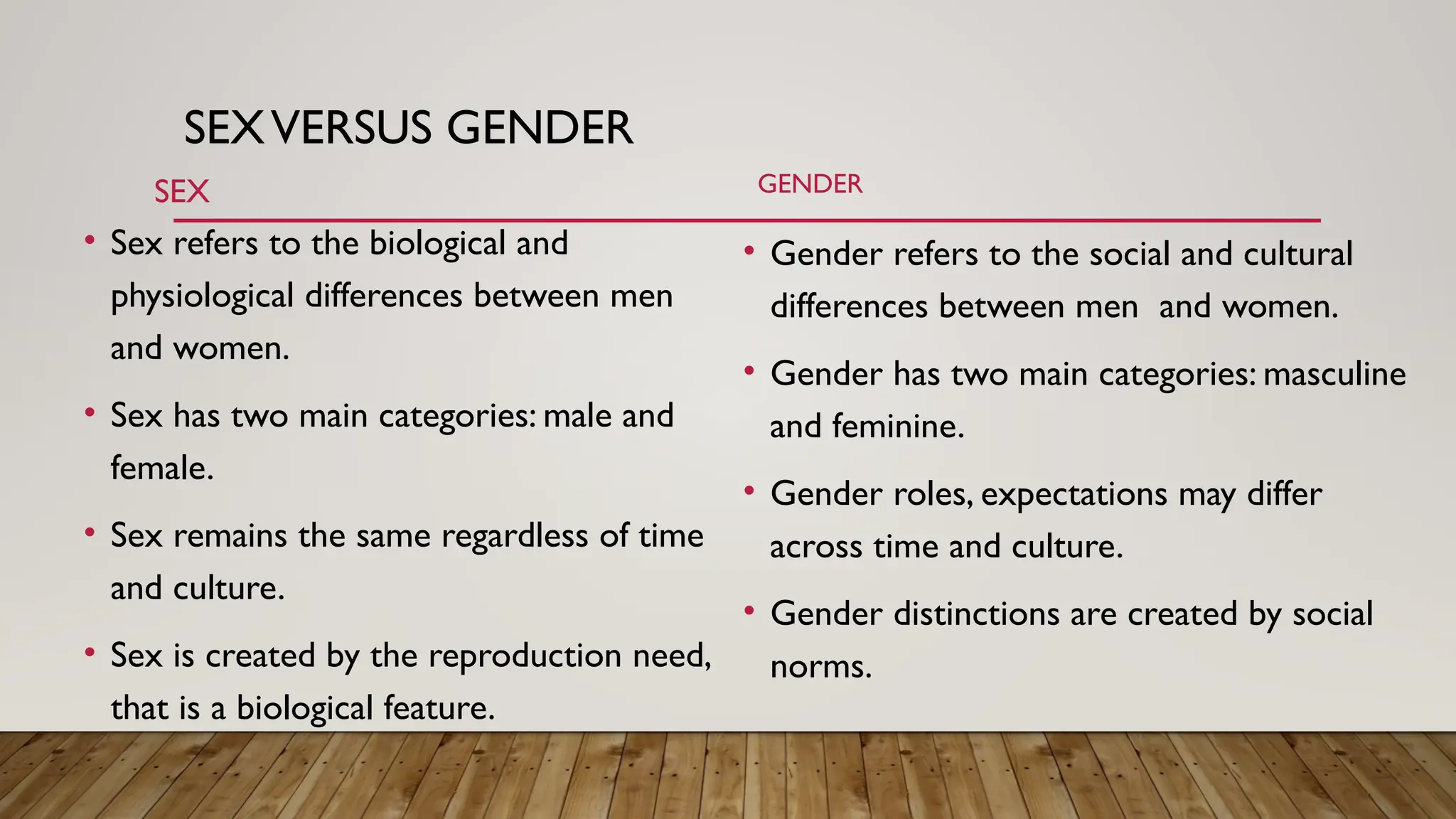 SEX VERSUS GENDER

SEX

• Sex refers to the biological and physiological differences between men and women.

• Sex has two main categories: male and female.

• Sex remains the same regardless of time and culture.

• Sex is created by the reproduction need, that is a biological feature.

GENDER

• Gender refers to the social and cultural differences between men and women.

• Gender has two main categories: masculine and feminine.

• Gender roles, expectations may differ across time and culture.

• Gender distinctions are created by social norms.